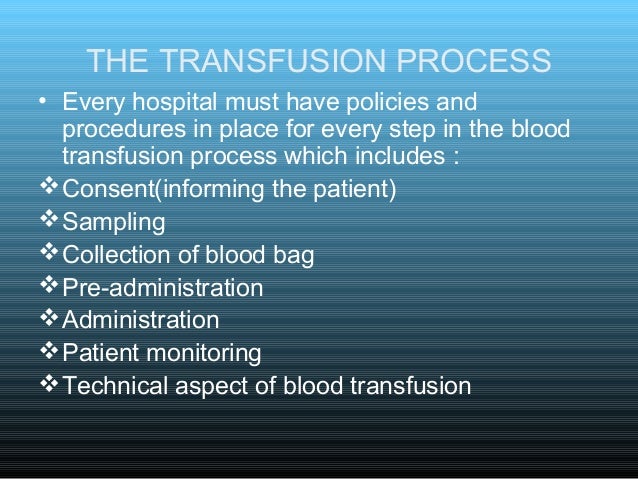 THE TRANSFUSION PROCESS

• Every hospital must have policies and procedures in place for every step in the blood transfusion process which includes :

❖ Consent(informing the patient)
❖ Sampling
❖ Collection of blood bag
❖ Pre-administration
❖ Administration
❖ Patient monitoring
❖ Technical aspect of blood transfusion